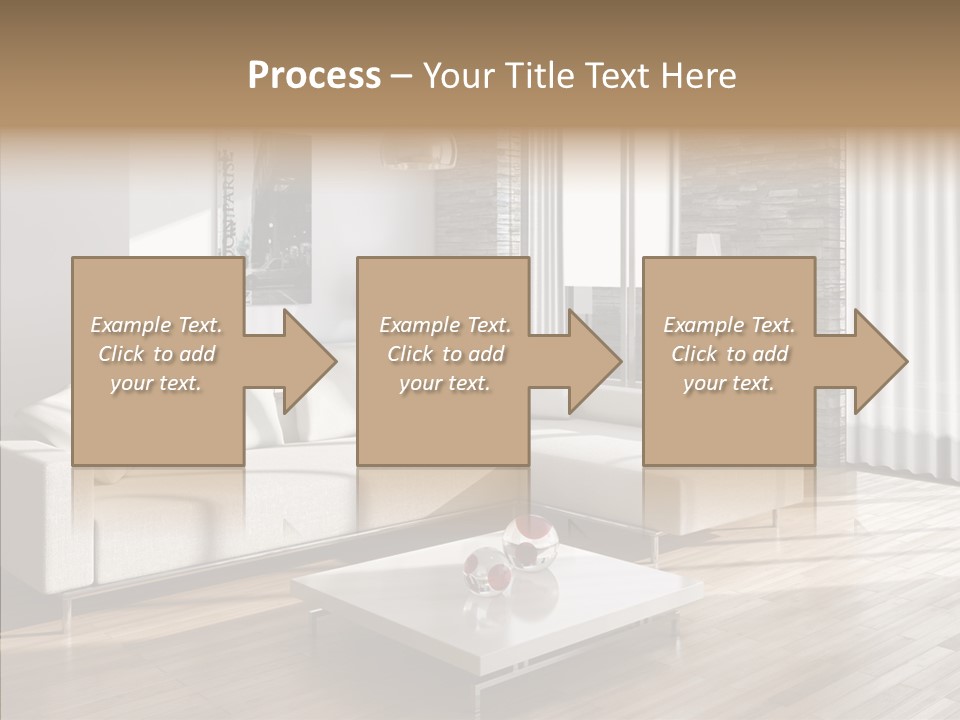 Process – Your Title Text Here

Example Text. Click to add your text.

Example Text. Click to add your text.

Example Text. Click to add your text.